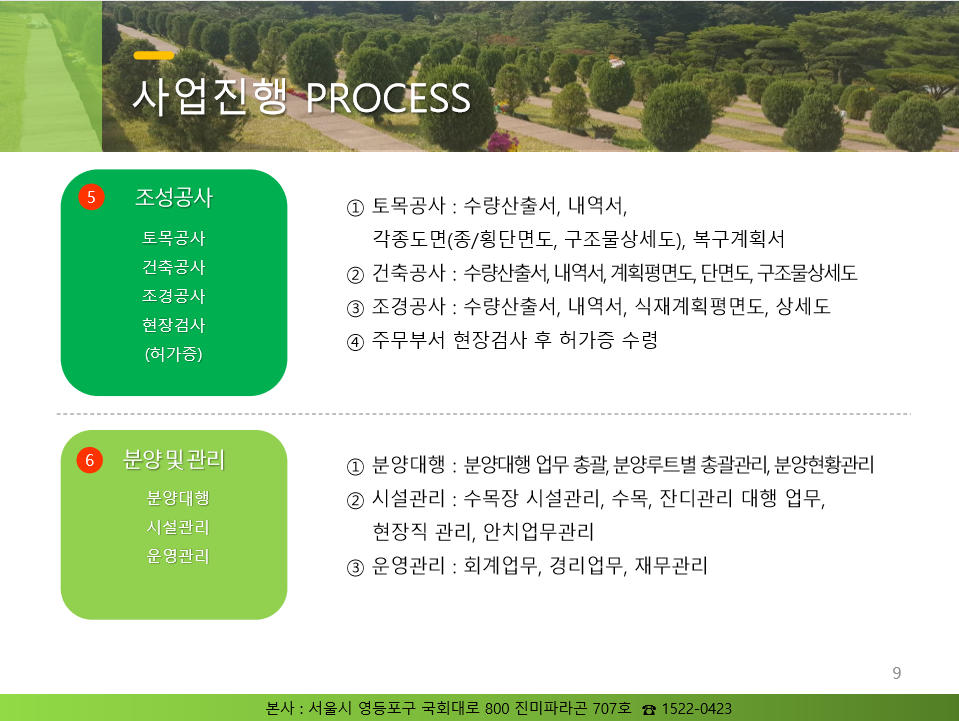 사업진행 PROCESS

5 조성공사
토목공사
건축공사
조경공사
현장검사
(허가증)

① 토목공사 : 수량산출서, 내역서,
각종도면(종/횡단면도, 구조물상세도), 복구계획서
② 건축공사 : 수량산출서, 내역서, 계획평면도, 단면도, 구조물상세도
③ 조경공사 : 수량산출서, 내역서, 식재계획평면도, 상세도
④ 주무부서 현장검사 후 허가증 수령

6 분양 및 관리
분양대행
시설관리
운영관리

① 분양대행 : 분양대행 업무 총괄, 분양루트별 총괄관리, 분양현황관리
② 시설관리 : 수목장 시설관리, 수목, 잔디관리 대행 업무,
현장직 관리, 안치업무관리
③ 운영관리 : 회계업무, 경리업무, 재무관리

9

본사 : 서울시 영등포구 국회대로 800 진미파라곤 707호 ☎ 1522-0423